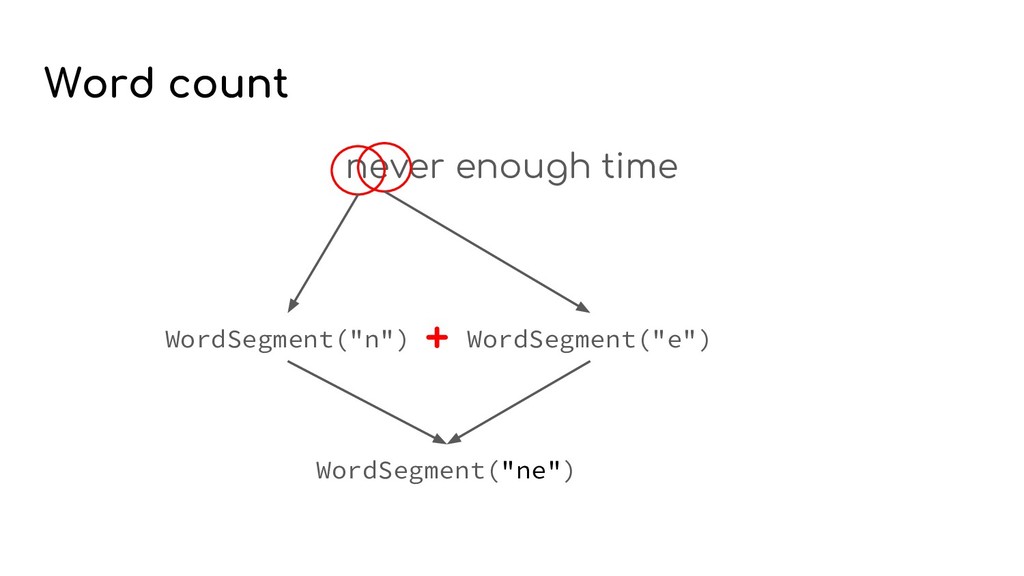 Word count

never enough time

WordSegment("n") + WordSegment("e")

WordSegment("ne")